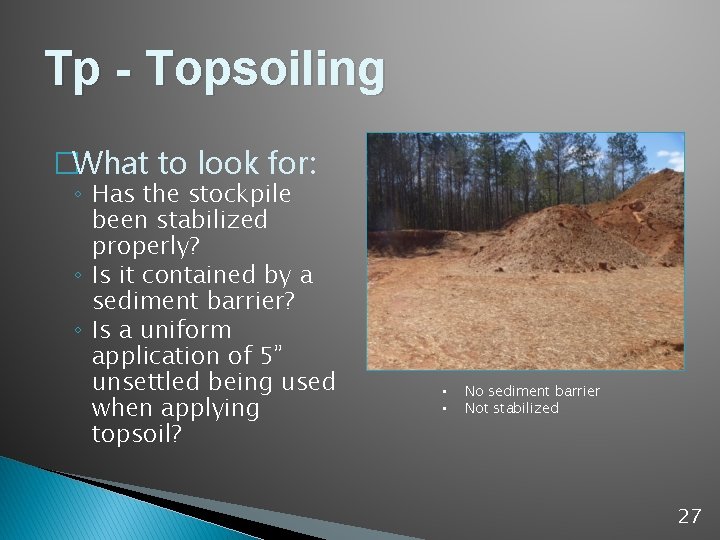 Tp - Topsoiling

□What to look for:
◦ Has the stockpile been stabilized properly?
◦ Is it contained by a sediment barrier?
◦ Is a uniform application of 5” unsettled being used when applying topsoil?

▪ No sediment barrier
▪ Not stabilized

27